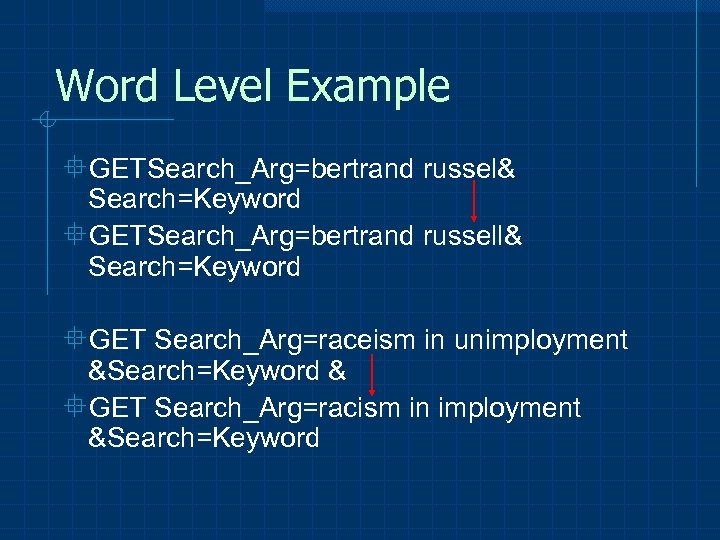 Word Level Example

GETSearch_Arg=bertrand russel& Search=Keyword

GETSearch_Arg=bertrand russell& Search=Keyword

GET Search_Arg=raceism in unimployment &Search=Keyword &

GET Search_Arg=racism in imployment &Search=Keyword